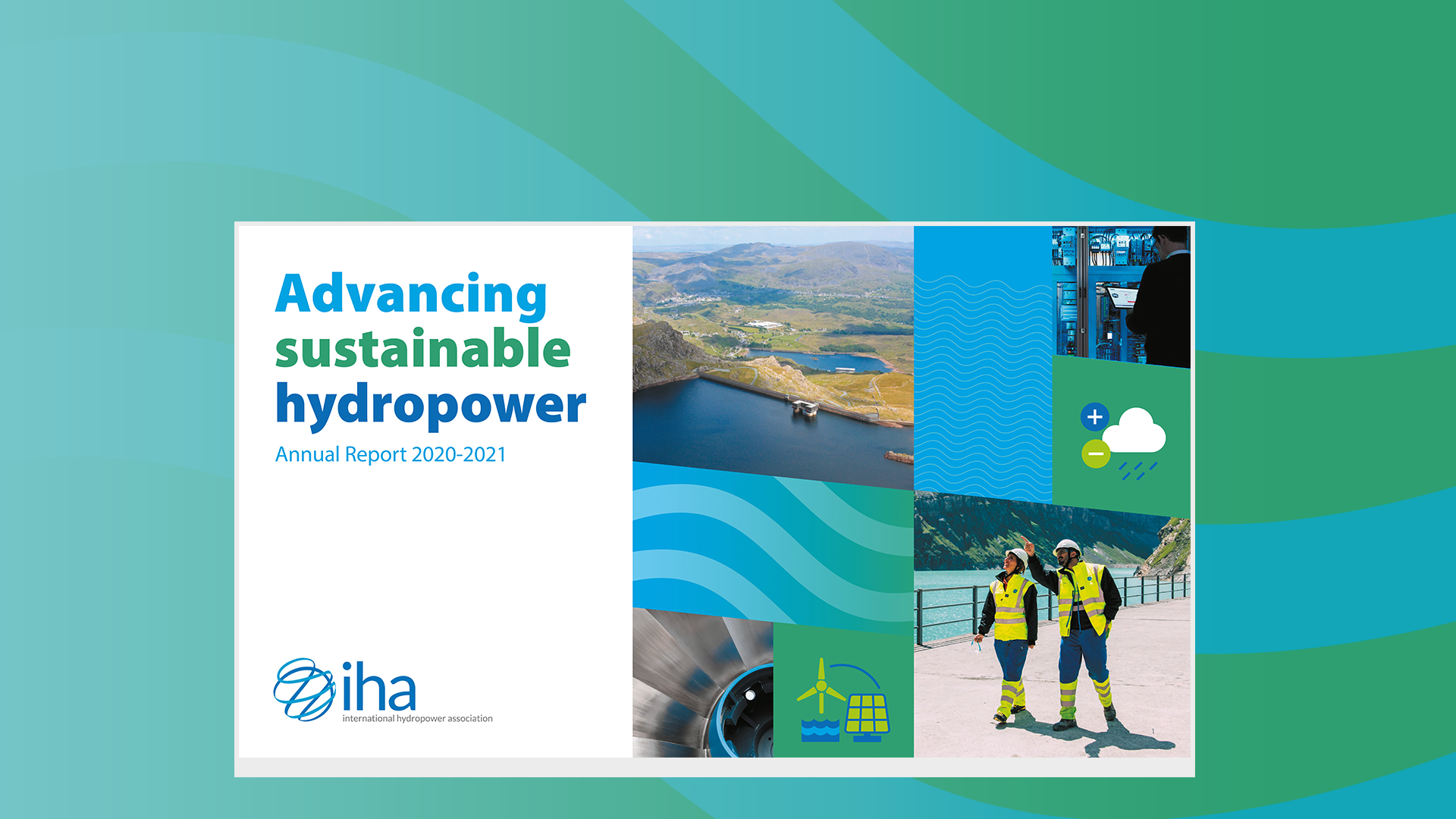 Advancing sustainable hydropower

Annual Report 2020-2021

iha
international hydropower association

1